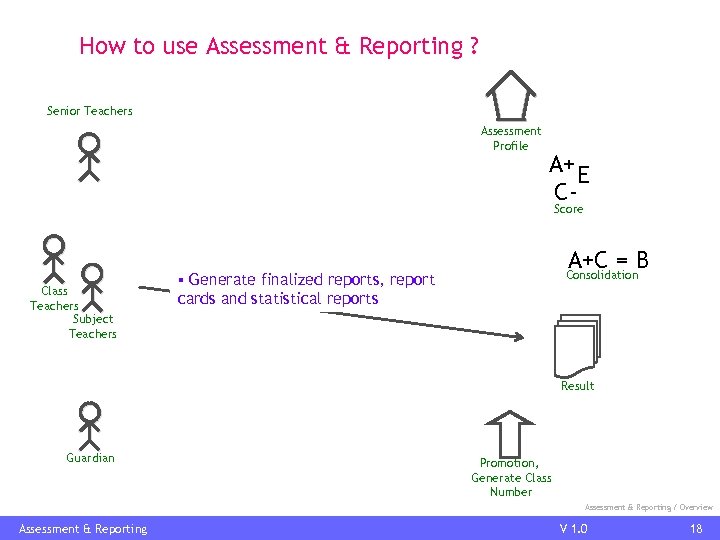 How to use Assessment & Reporting ?

Senior Teachers

Class Teachers

Subject Teachers

Guardian

▪ Generate finalized reports, report cards and statistical reports

Assessment Profile

A+ E
C-
Score

A+C = B
Consolidation

Result

Promotion, Generate Class Number

Assessment & Reporting / Overview

Assessment & Reporting

V 1.0

18